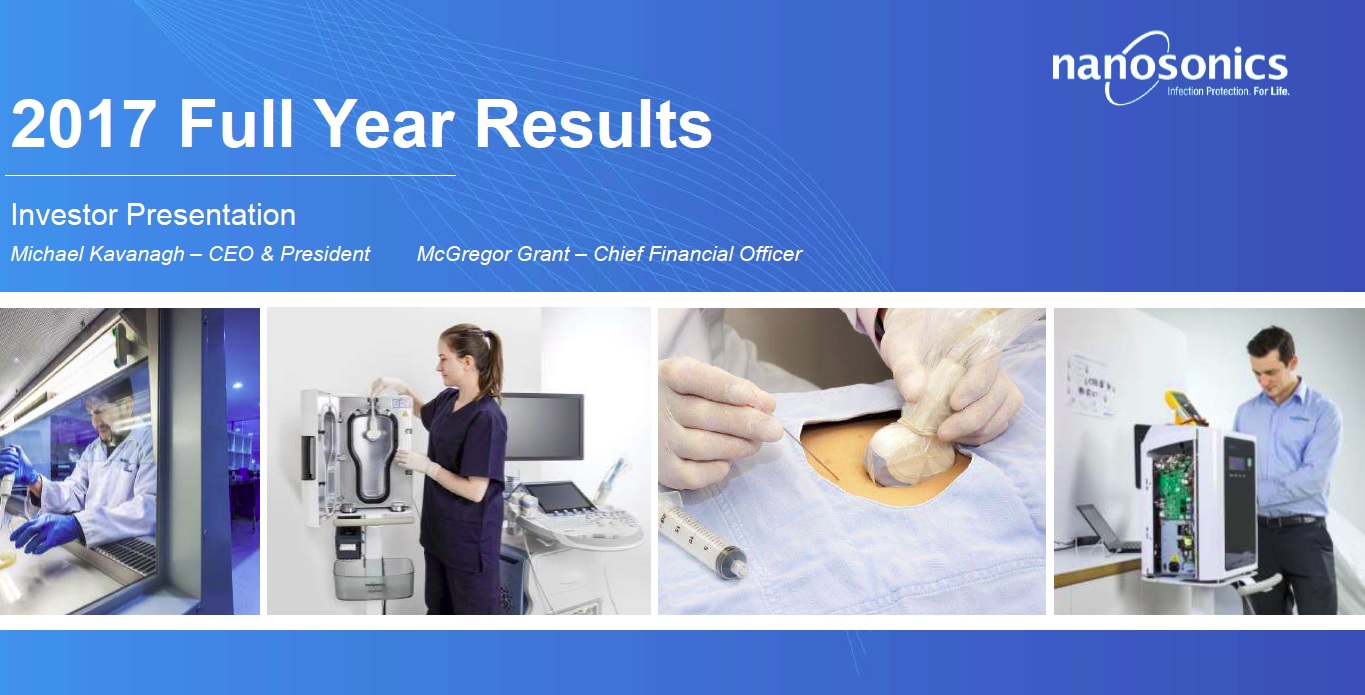 nanosonics
Infection Protection. For Life.

2017 Full Year Results

Investor Presentation

Michael Kavanagh – CEO & President McGregor Grant – Chief Financial Officer